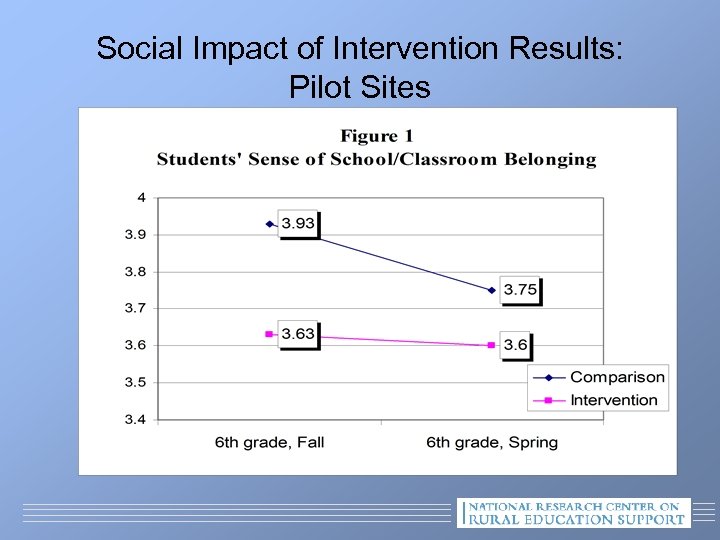 Social Impact of Intervention Results: Pilot Sites

Figure 1
Students' Sense of School/Classroom Belonging

4
3.9
3.8
3.7
3.6
3.5
3.4

3.93
3.75
3.63
3.6

Comparison
Intervention

6th grade, Fall
6th grade, Spring

NATIONAL RESEARCH CENTER ON
RURAL EDUCATION SUPPORT